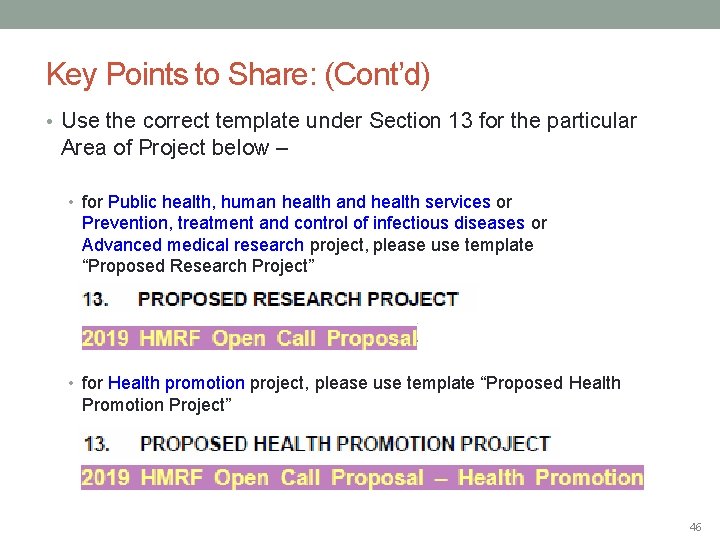 Key Points to Share: (Cont'd)

• Use the correct template under Section 13 for the particular Area of Project below –

• for Public health, human health and health services or Prevention, treatment and control of infectious diseases or Advanced medical research project, please use template "Proposed Research Project"

13. PROPOSED RESEARCH PROJECT

2019 HMRF Open Call Proposal

• for Health promotion project, please use template "Proposed Health Promotion Project"

13. PROPOSED HEALTH PROMOTION PROJECT

2019 HMRF Open Call Proposal – Health Promotion

46